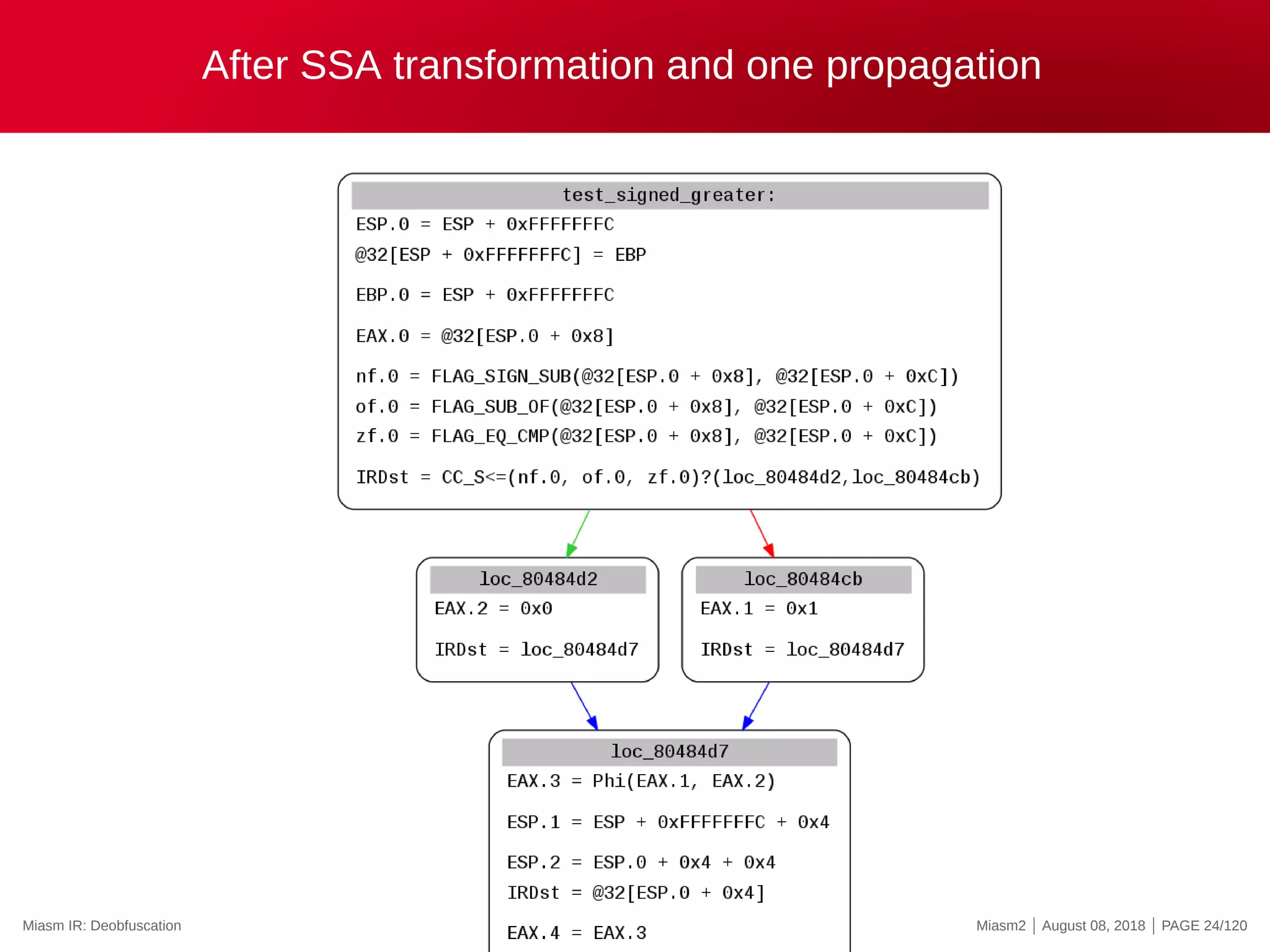 After SSA transformation and one propagation

test_signed_greater:
ESP.0 = ESP + 0xFFFFFFFC
@32[ESP + 0xFFFFFFFC] = EBP

EBP.0 = ESP + 0xFFFFFFFC

EAX.0 = @32[ESP.0 + 0x8]

nf.0 = FLAG_SIGN_SUB(@32[ESP.0 + 0x8], @32[ESP.0 + 0xC])
of.0 = FLAG_SUB_OF(@32[ESP.0 + 0x8], @32[ESP.0 + 0xC])
zf.0 = FLAG_EQ_CMP(@32[ESP.0 + 0x8], @32[ESP.0 + 0xC])

IRDst = CC_S<=(nf.0, of.0, zf.0)?(loc_80484d2,loc_80484cb)

loc_80484d2
EAX.2 = 0x0

IRDst = loc_80484d7

loc_80484cb
EAX.1 = 0x1

IRDst = loc_80484d7

loc_80484d7
EAX.3 = Phi(EAX.1, EAX.2)

ESP.1 = ESP + 0xFFFFFFFC + 0x4

ESP.2 = ESP.0 + 0x4 + 0x4
IRDst = @32[ESP.0 + 0x4]

EAX.4 = EAX.3

Miasm IR: Deobfuscation

Miasm2 | August 08, 2018 | PAGE 24/120